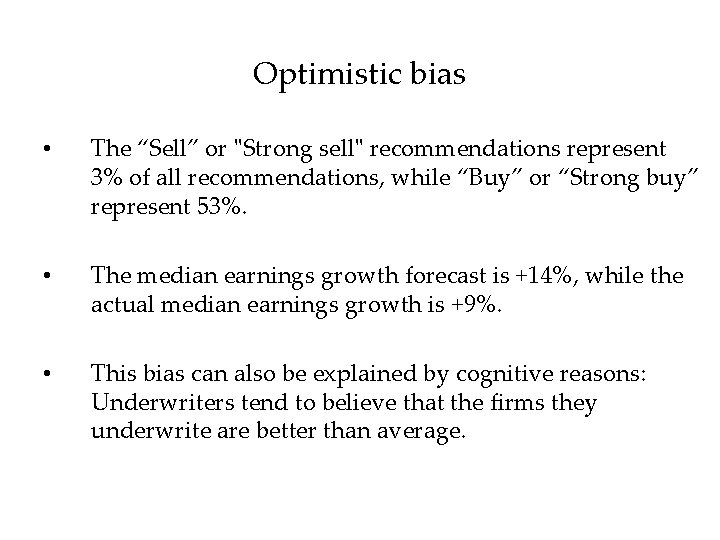 Optimistic bias

• The “Sell” or "Strong sell" recommendations represent 3% of all recommendations, while “Buy” or “Strong buy” represent 53%.

• The median earnings growth forecast is +14%, while the actual median earnings growth is +9%.

• This bias can also be explained by cognitive reasons: Underwriters tend to believe that the firms they underwrite are better than average.